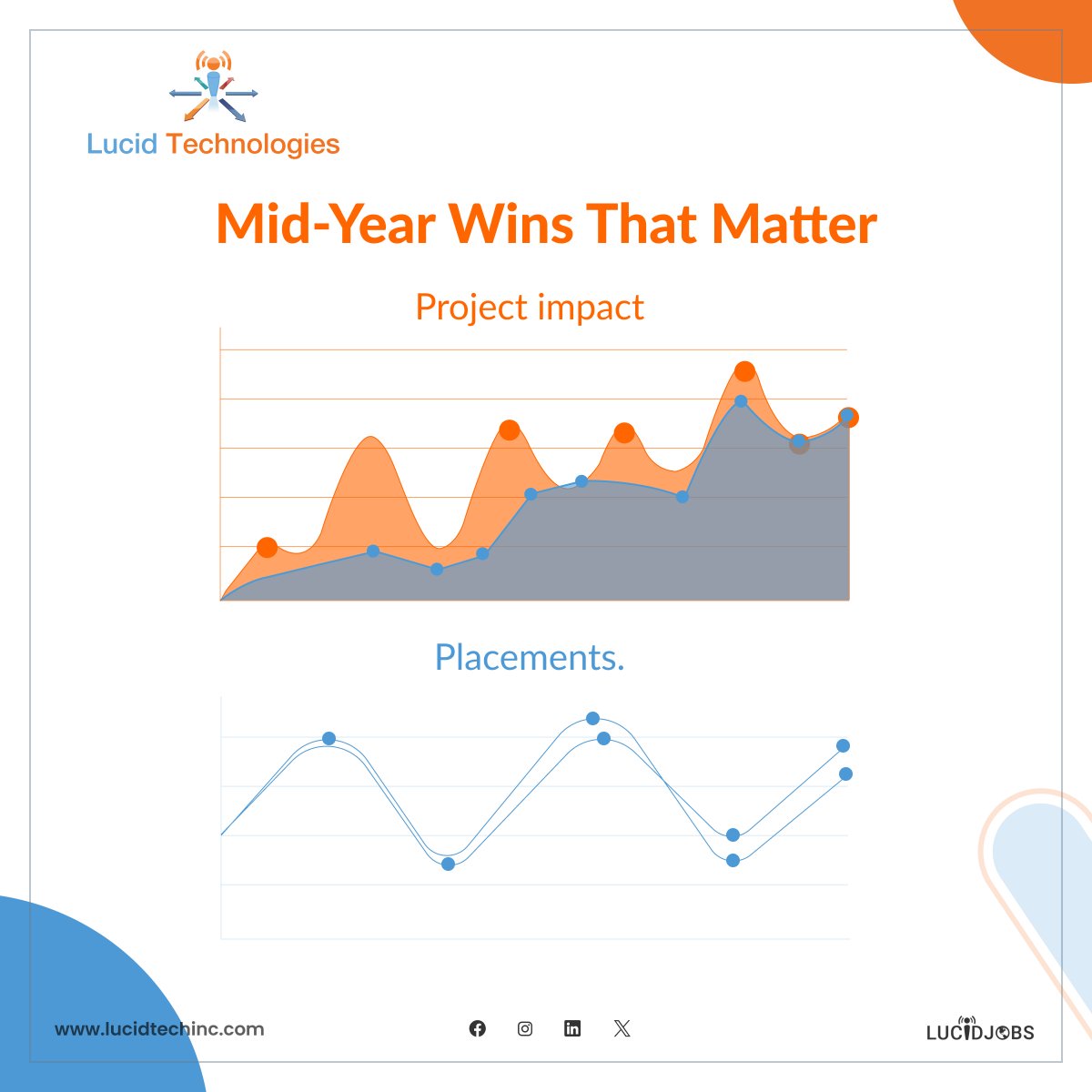 Lucid Technologies

Mid-Year Wins That Matter

Project impact

Placements.

www.lucidtechinc.com

LUCIDJOBS